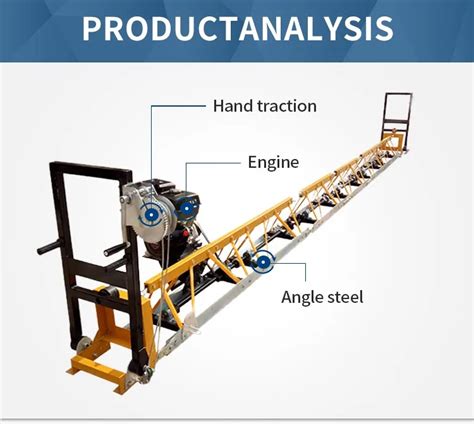 PRODUCTANALYSIS

Hand traction

Engine

Angle steel